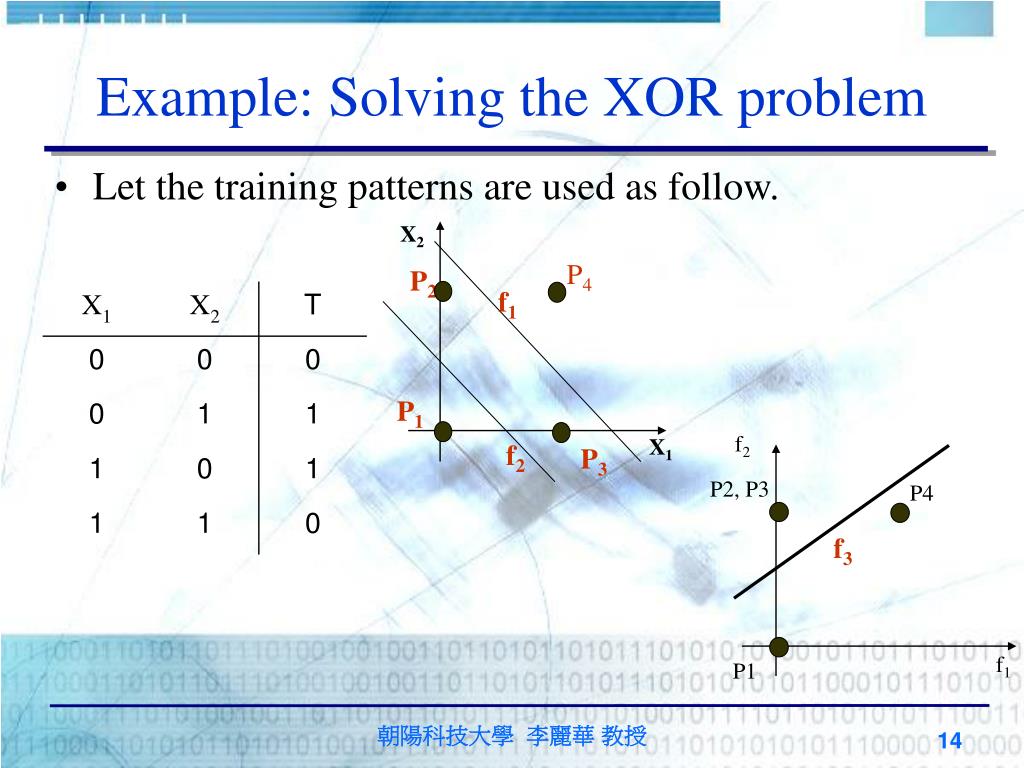 Example: Solving the XOR problem

• Let the training patterns are used as follow.

| $X_1$ | $X_2$ | T |
|---|---|---|
| 0 | 0 | 0 |
| 0 | 1 | 1 |
| 1 | 0 | 1 |
| 1 | 1 | 0 |

$X_2$
$P_2$
$P_4$
$f_1$
$P_1$
$f_2$
$P_3$
$X_1$

$f_2$
P2, P3
P4
$f_3$
P1
$f_1$

朝陽科技大學 李麗華 教授
14